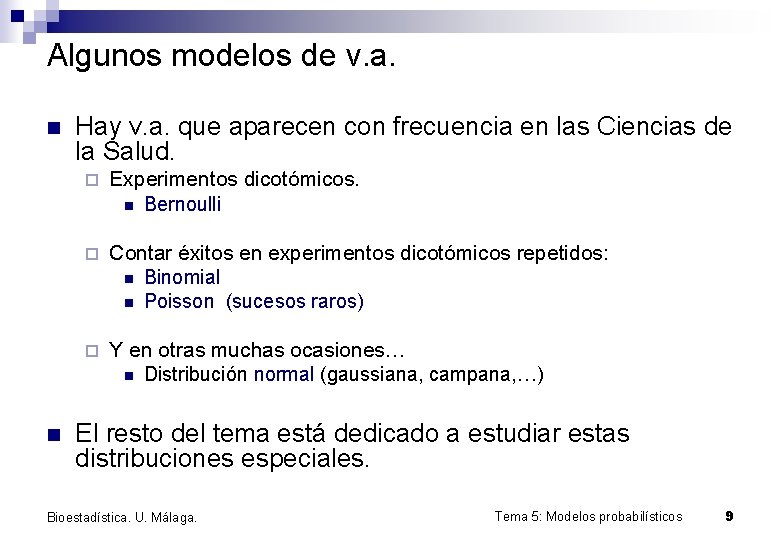 Algunos modelos de v.a.

Hay v.a. que aparecen con frecuencia en las Ciencias de la Salud.

Experimentos dicotómicos.

Bernoulli

Contar éxitos en experimentos dicotómicos repetidos:

Binomial

Poisson (sucesos raros)

Y en otras muchas ocasiones…

Distribución normal (gaussiana, campana,…)

El resto del tema está dedicado a estudiar estas distribuciones especiales.

Bioestadística. U. Málaga.

Tema 5: Modelos probabilísticos

9